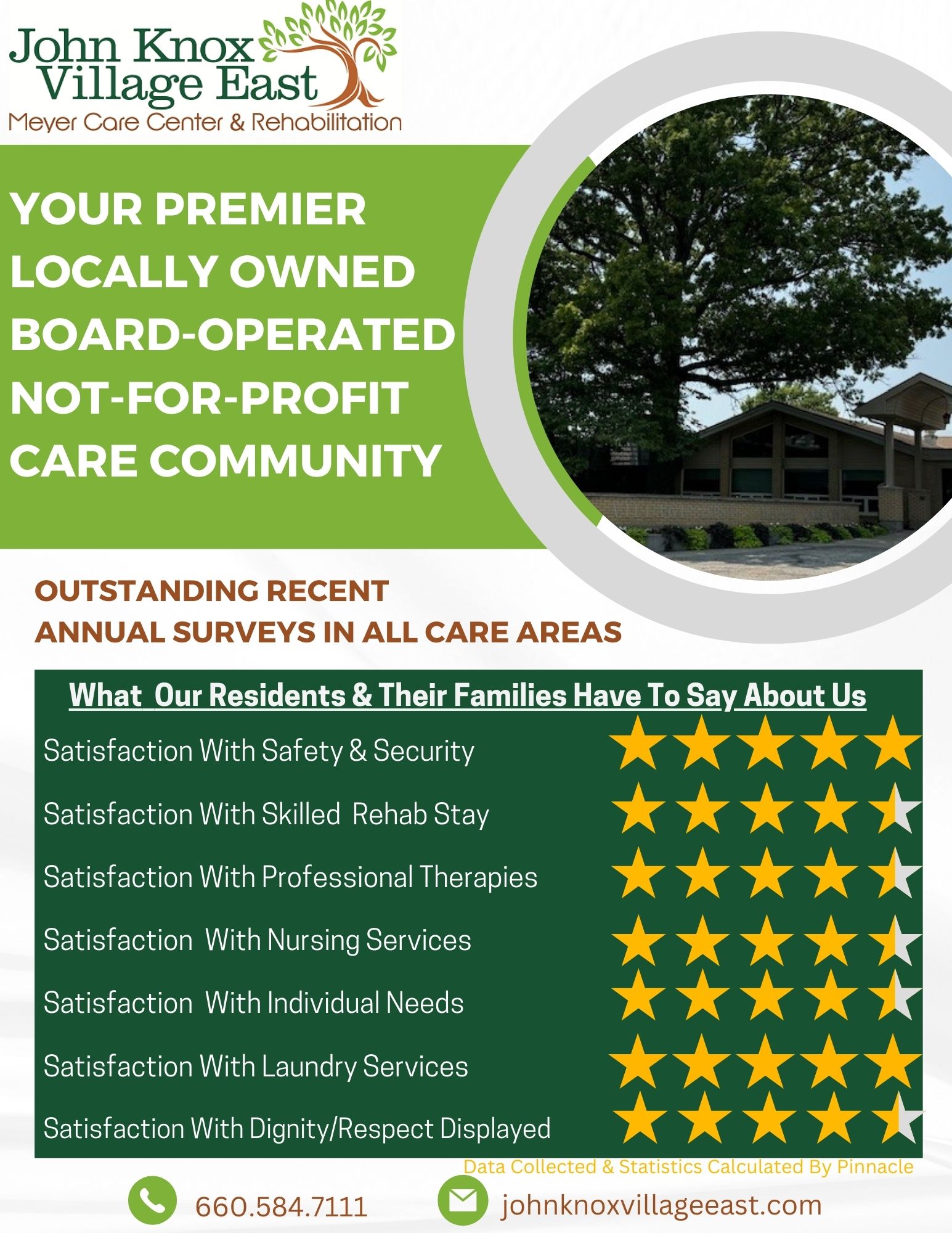 John Knox Village East
Meyer Care Center & Rehabilitation

YOUR PREMIER LOCALLY OWNED BOARD-OPERATED NOT-FOR-PROFIT CARE COMMUNITY

OUTSTANDING RECENT ANNUAL SURVEYS IN ALL CARE AREAS

What Our Residents & Their Families Have To Say About Us

Satisfaction With Safety & Security
Satisfaction With Skilled Rehab Stay
Satisfaction With Professional Therapies
Satisfaction With Nursing Services
Satisfaction With Individual Needs
Satisfaction With Laundry Services
Satisfaction With Dignity/Respect Displayed

Data Collected & Statistics Calculated By Pinnacle

660.584.7111

johnknoxvillageeast.com